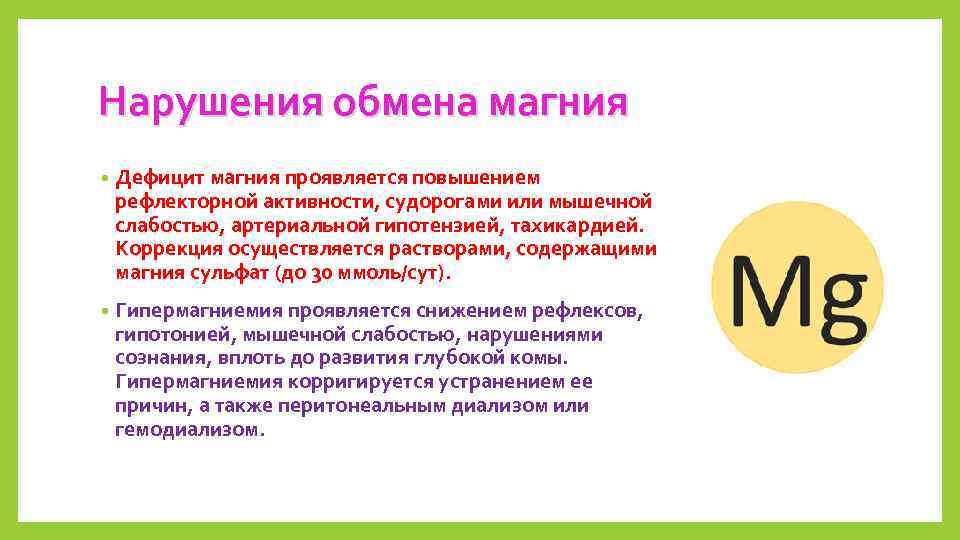 Нарушения обмена магния

• Дефицит магния проявляется повышением рефлекторной активности, судорогами или мышечной слабостью, артериальной гипотензией, тахикардией. Коррекция осуществляется растворами, содержащими магния сульфат (до 30 ммоль/сут).

• Гипермагниемия проявляется снижением рефлексов, гипотонией, мышечной слабостью, нарушениями сознания, вплоть до развития глубокой комы. Гипермагниемия корригируется устранением ее причин, а также перитонеальным диализом или гемодиализом.

Mg